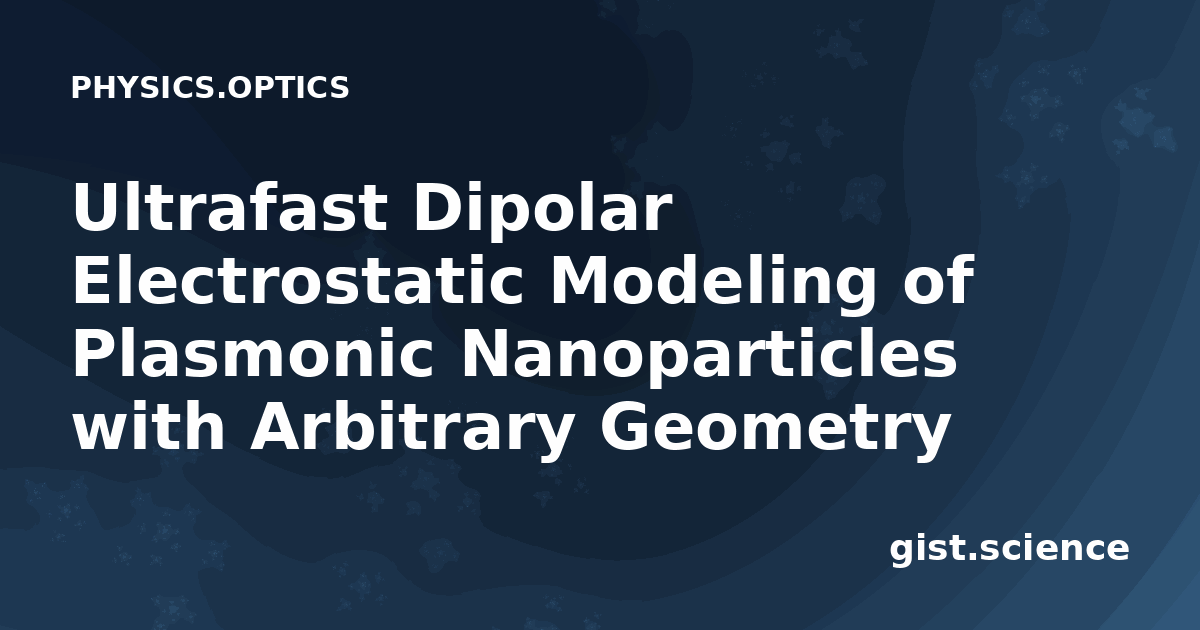 PHYSICS.OPTICS

Ultrafast Dipolar Electrostatic Modeling of Plasmonic Nanoparticles with Arbitrary Geometry

gist.science